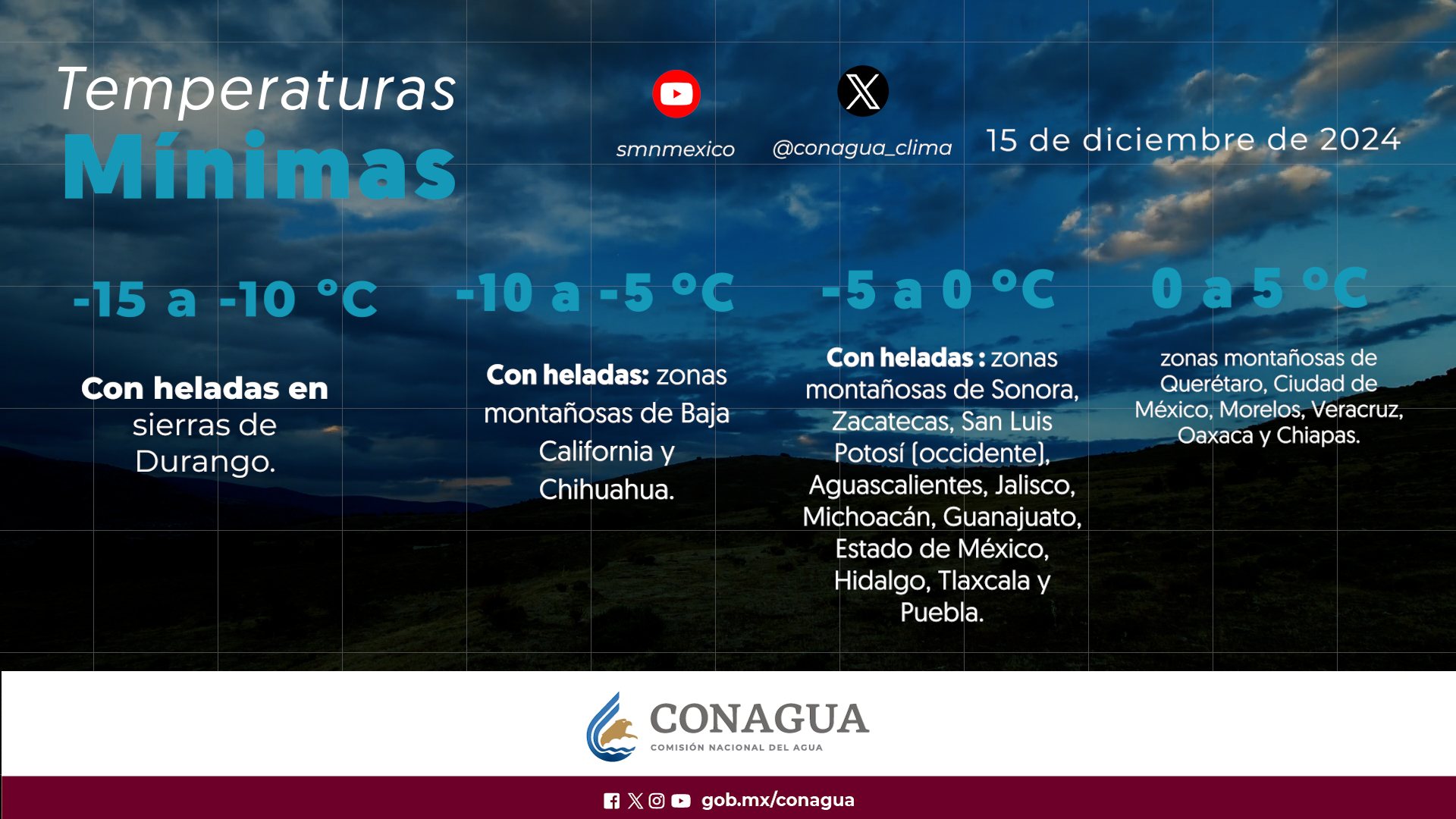 Temperaturas
Mínimas

smnmexico

@conagua_clima

15 de diciembre de 2024

-15 a -10 °C

Con heladas en sierras de Durango.

-10 a -5 °C

Con heladas: zonas montañosas de Baja California y Chihuahua.

-5 a 0 °C

Con heladas : zonas montañosas de Sonora, Zacatecas, San Luis Potosí (occidente), Aguascalientes, Jalisco, Michoacán, Guanajuato, Estado de México, Hidalgo, Tlaxcala y Puebla.

0 a 5 °C

zonas montañosas de Querétaro, Ciudad de México, Morelos, Veracruz, Oaxaca y Chiapas.

CONAGUA
COMISIÓN NACIONAL DEL AGUA

gob.mx/conagua